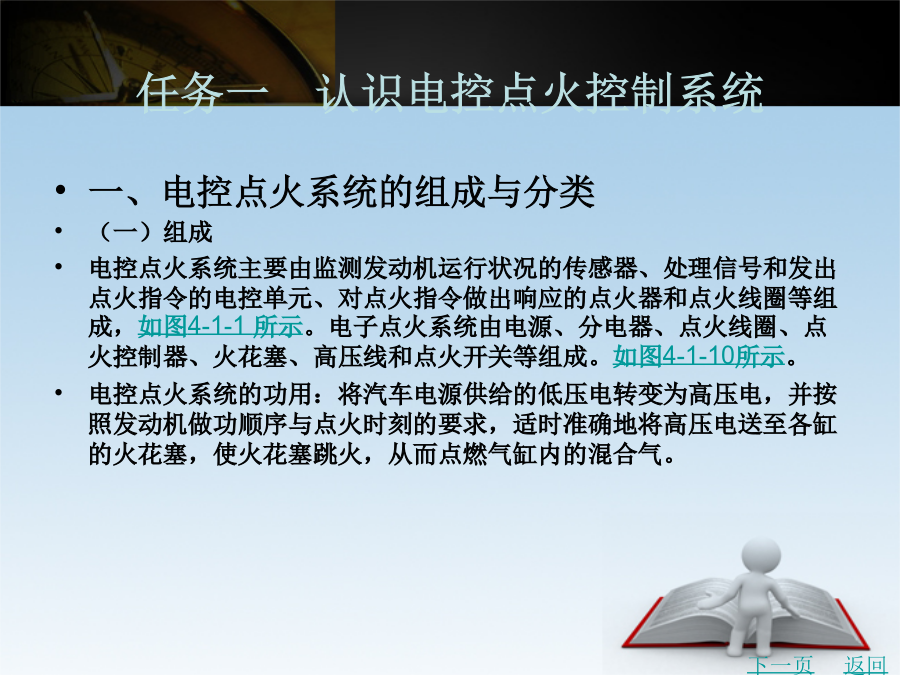 任务一　认识电控点火控制系统

• 一、电控点火系统的组成与分类

• （一）组成

• 电控点火系统主要由监测发动机运行状况的传感器、处理信号和发出点火指令的电控单元、对点火指令做出响应的点火器和点火线圈等组成，如图4-1-1 所示。电子点火系统由电源、分电器、点火线圈、点火控制器、火花塞、高压线和点火开关等组成。如图4-1-10所示。

• 电控点火系统的功用：将汽车电源供给的低压电转变为高压电，并按照发动机做功顺序与点火时刻的要求，适时准确地将高压电送至各缸的火花塞，使火花塞跳火，从而点燃气缸内的混合气。

下一页　返回